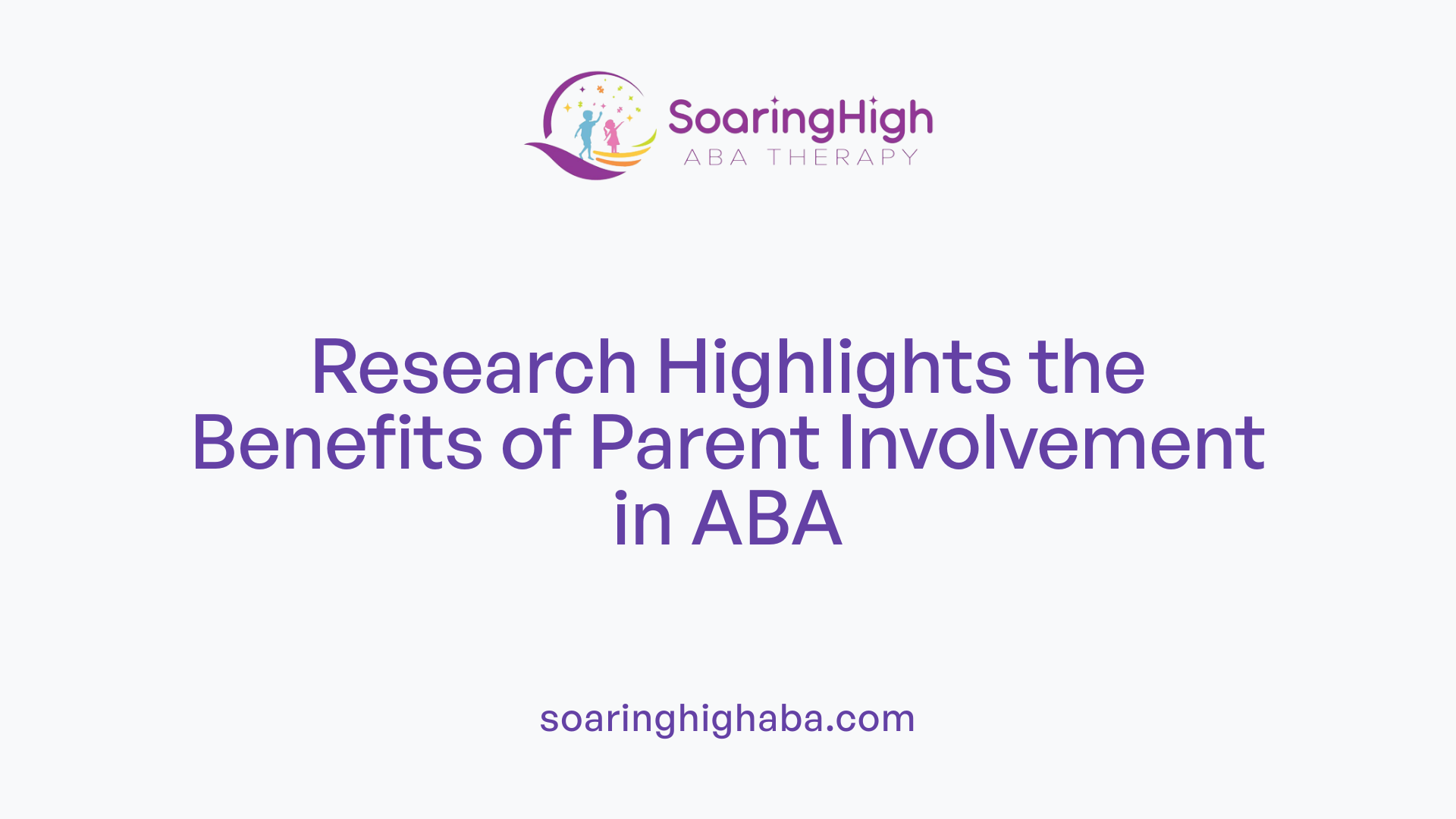 SoaringHigh
ABA THERAPY

Research Highlights the Benefits of Parent Involvement in ABA

soaringhighaba.com